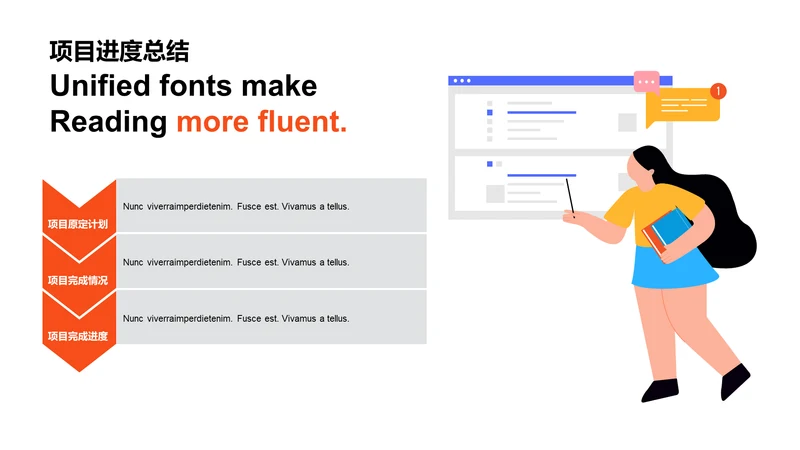 项目进度总结
Unified fonts make Reading more fluent.

项目原定计划
Nunc viverraimperdietenim. Fusce est. Vivamus a tellus.

项目完成情况
Nunc viverraimperdietenim. Fusce est. Vivamus a tellus.

项目完成进度
Nunc viverraimperdietenim. Fusce est. Vivamus a tellus.

1